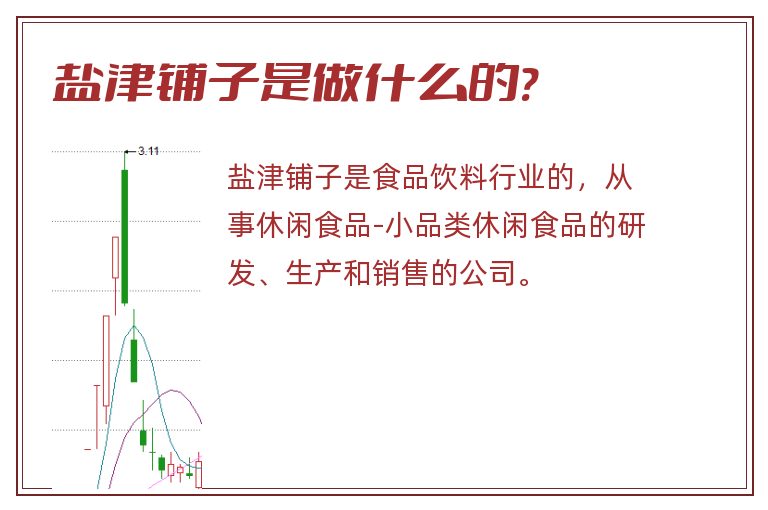 盐津铺子是做什么的?

3.11

盐津铺子是食品饮料行业的，从事休闲食品-小品类休闲食品的研发、生产和销售的公司。